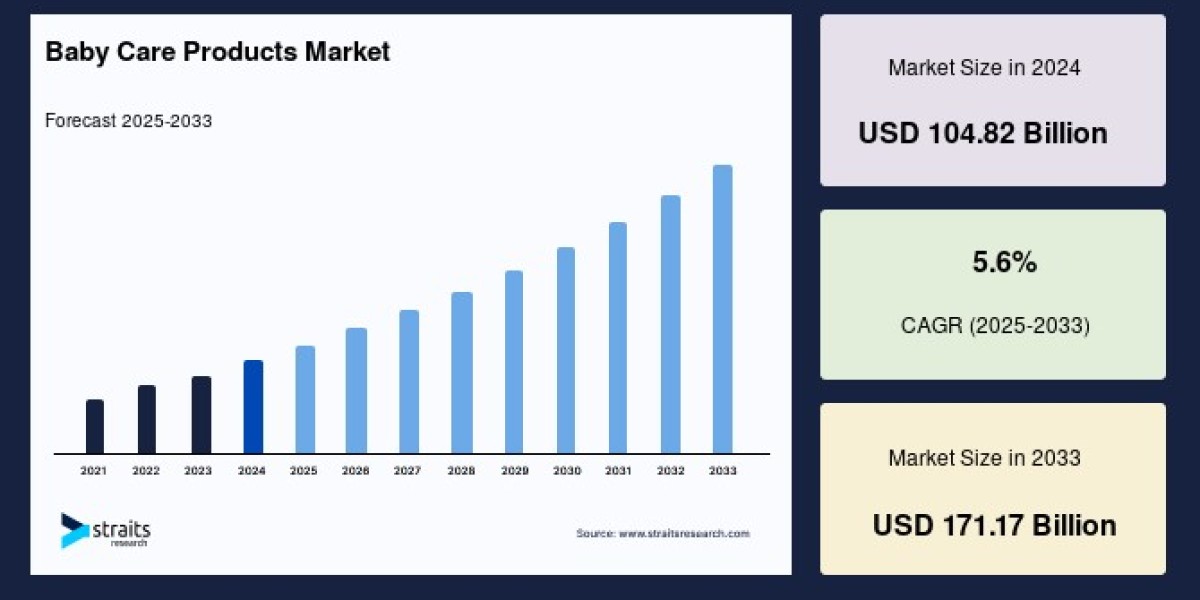 Baby Care Products Market

Forecast 2025-2033

2021 2022 2023 2024 2025 2026 2027 2028 2029 2030 2031 2032 2033

straits research

Source: www.straitsresearch.com

Market Size in 2024

USD 104.82 Billion

5.6%

CAGR (2025-2033)

Market Size in 2033

USD 171.17 Billion